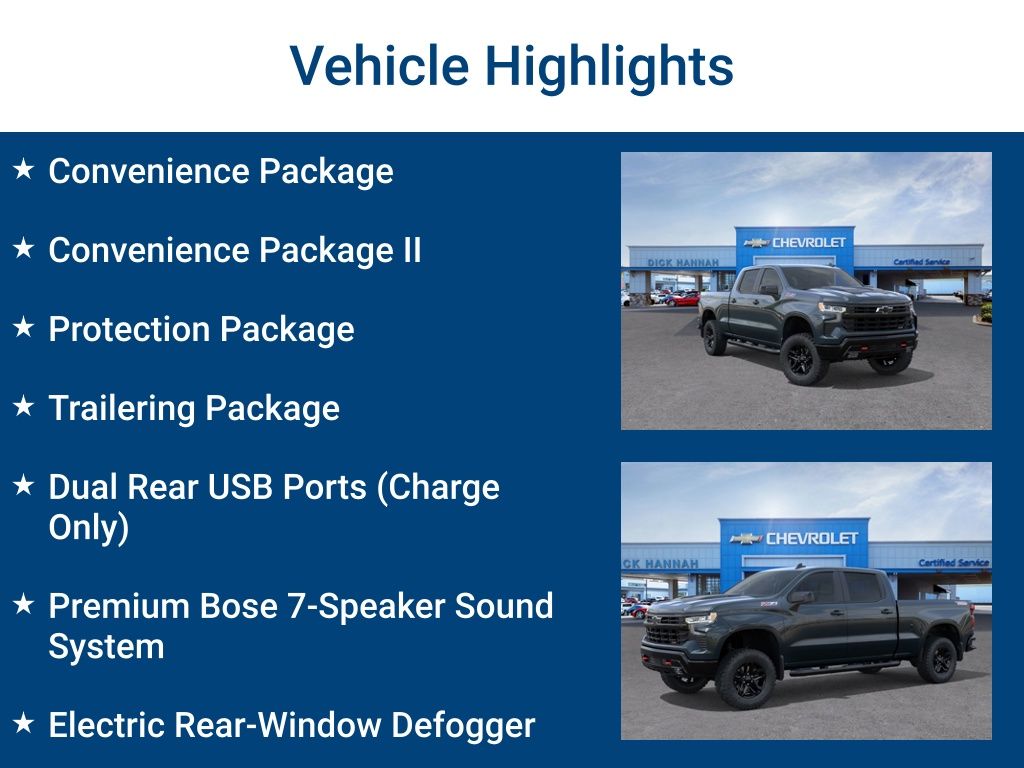 Vehicle Highlights

★ Convenience Package

★ Convenience Package II

★ Protection Package

★ Trailering Package

★ Dual Rear USB Ports (Charge Only)

★ Premium Bose 7-Speaker Sound System

★ Electric Rear-Window Defogger

DICK HANNAH CHEVROLET Certified Service

CK HANNAH CHEVROLET Certified Service